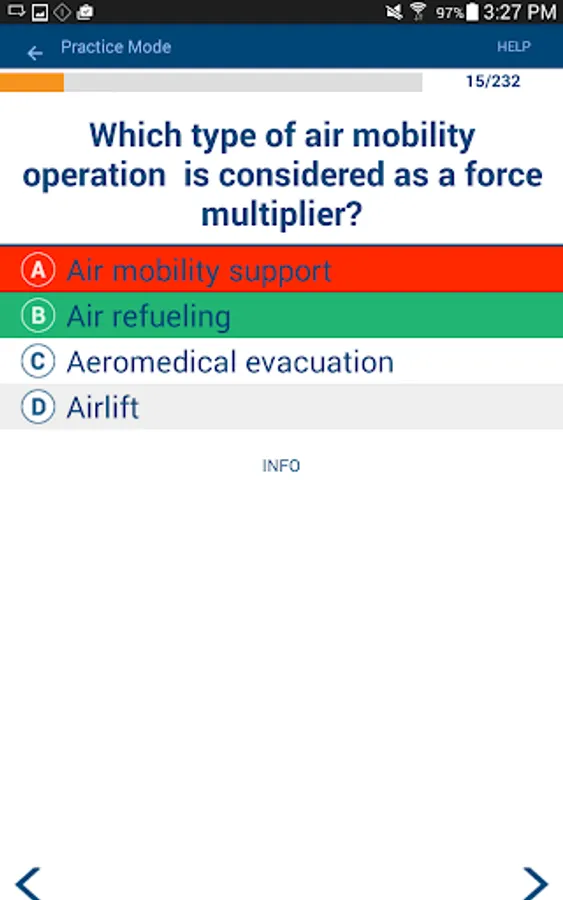 97% 3:27 PM

Practice Mode

HELP

15/232

Which type of air mobility operation is considered as a force multiplier?

A Air mobility support

B Air refueling

C Aeromedical evacuation

D Airlift

INFO